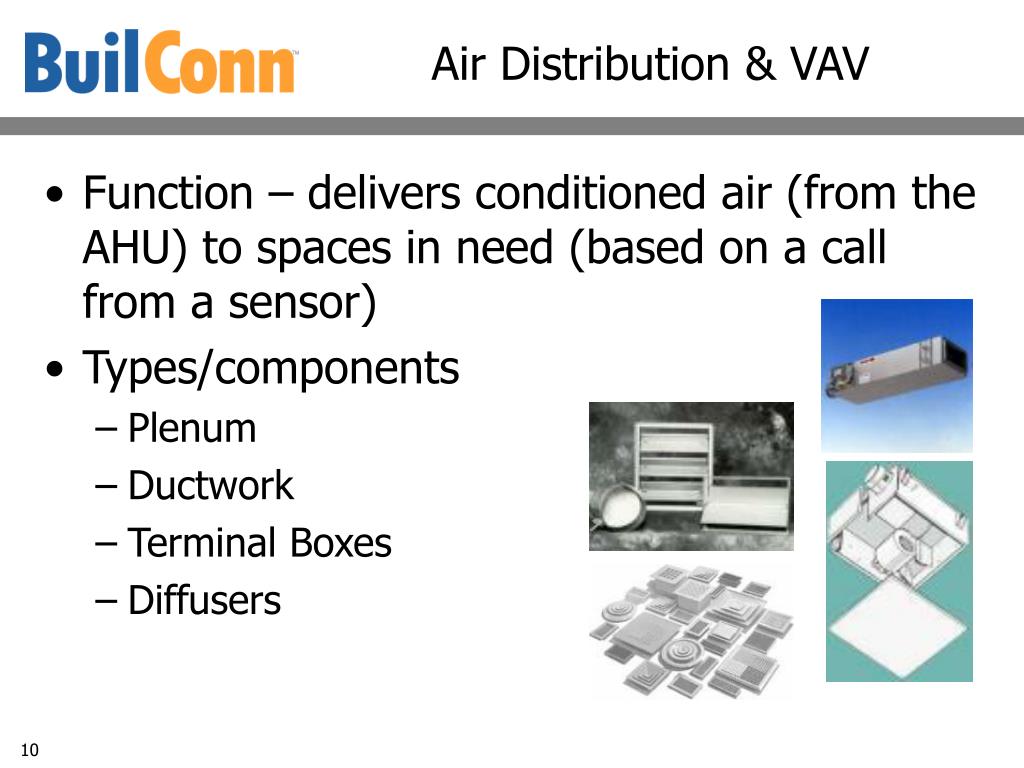 BuilConn™

Air Distribution & VAV

• Function – delivers conditioned air (from the AHU) to spaces in need (based on a call from a sensor)
• Types/components
– Plenum
– Ductwork
– Terminal Boxes
– Diffusers

10